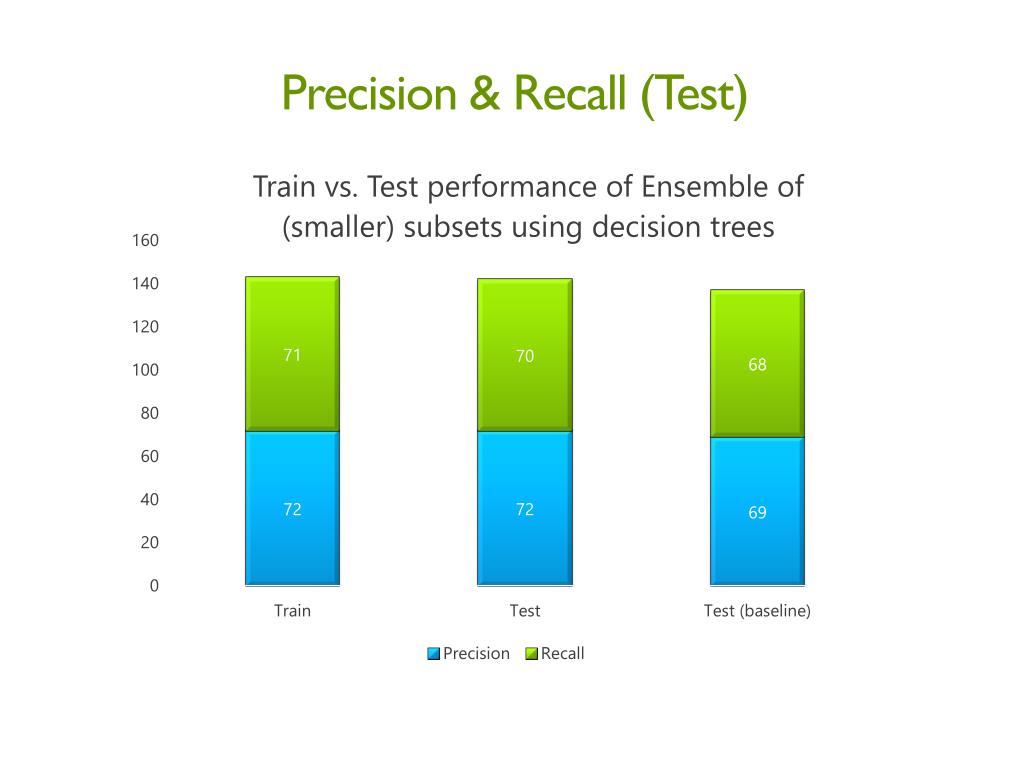 Precision & Recall (Test)

Train vs. Test performance of Ensemble of (smaller) subsets using decision trees

160
140
120
100
80
60
40
20
0

71
72
70
72
68
69

Train
Test
Test (baseline)

Precision
Recall